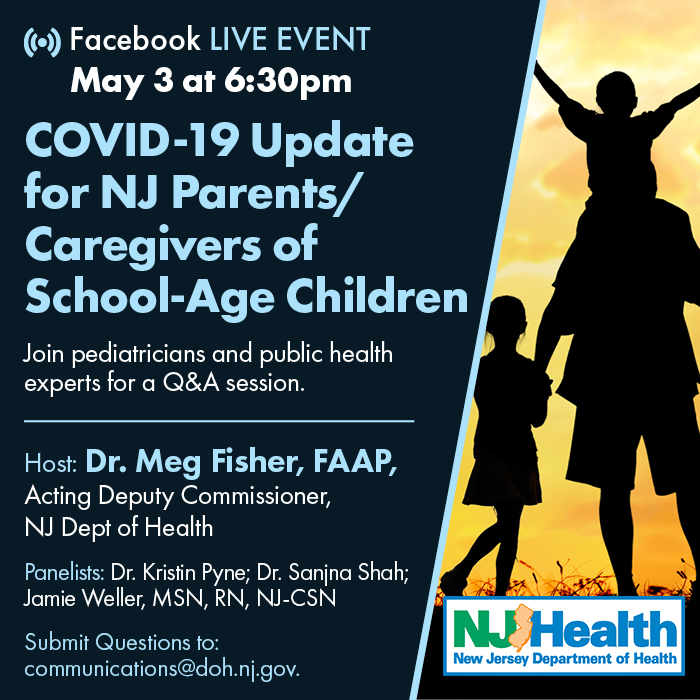 Facebook LIVE EVENT
May 3 at 6:30pm

COVID-19 Update for NJ Parents/ Caregivers of School-Age Children

Join pediatricians and public health experts for a Q&A session.

Host: Dr. Meg Fisher, FAAP, Acting Deputy Commissioner, NJ Dept of Health

Panelists: Dr. Kristin Pyne; Dr. Sanjna Shah; Jamie Weller, MSN, RN, NJ-CSN

Submit Questions to: communications@doh.nj.gov.

NJ Health
New Jersey Department of Health